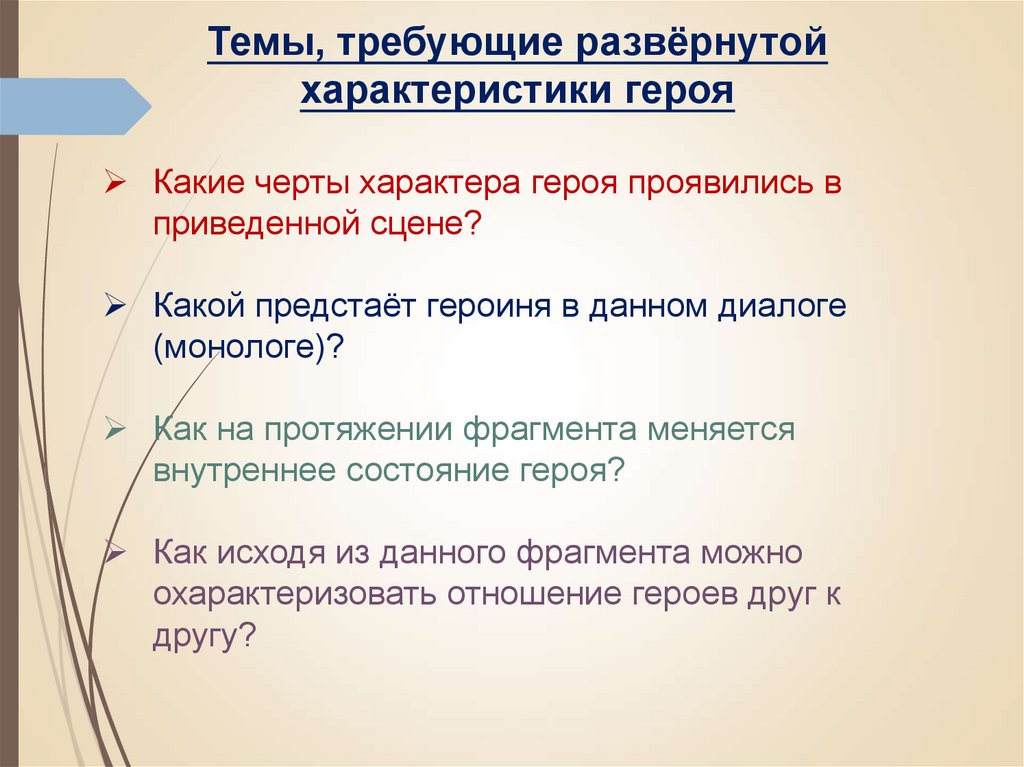 Темы, требующие развёрнутой характеристики героя

➢ Какие черты характера героя проявились в приведенной сцене?

➢ Какой предстаёт героиня в данном диалоге (монологе)?

➢ Как на протяжении фрагмента меняется внутреннее состояние героя?

➢ Как исходя из данного фрагмента можно охарактеризовать отношение героев друг к другу?